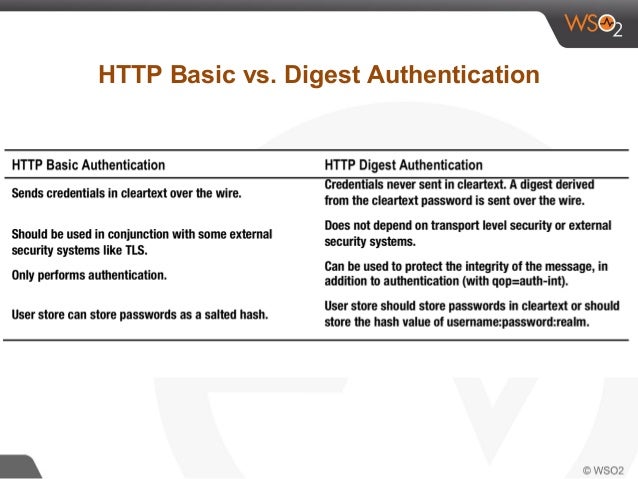 WSO2

HTTP Basic vs. Digest Authentication

| HTTP Basic Authentication | HTTP Digest Authentication |
|---|---|
| Sends credentials in cleartext over the wire. | Credentials never sent in cleartext. A digest derived from the cleartext password is sent over the wire. |
| Should be used in conjunction with some external security systems like TLS. | Does not depend on transport level security or external security systems. |
| Only performs authentication. | Can be used to protect the integrity of the message, in addition to authentication (with qop=auth-int). |
| User store can store passwords as a salted hash. | User store should store passwords in cleartext or should store the hash value of username:password:realm. |

© WSO2